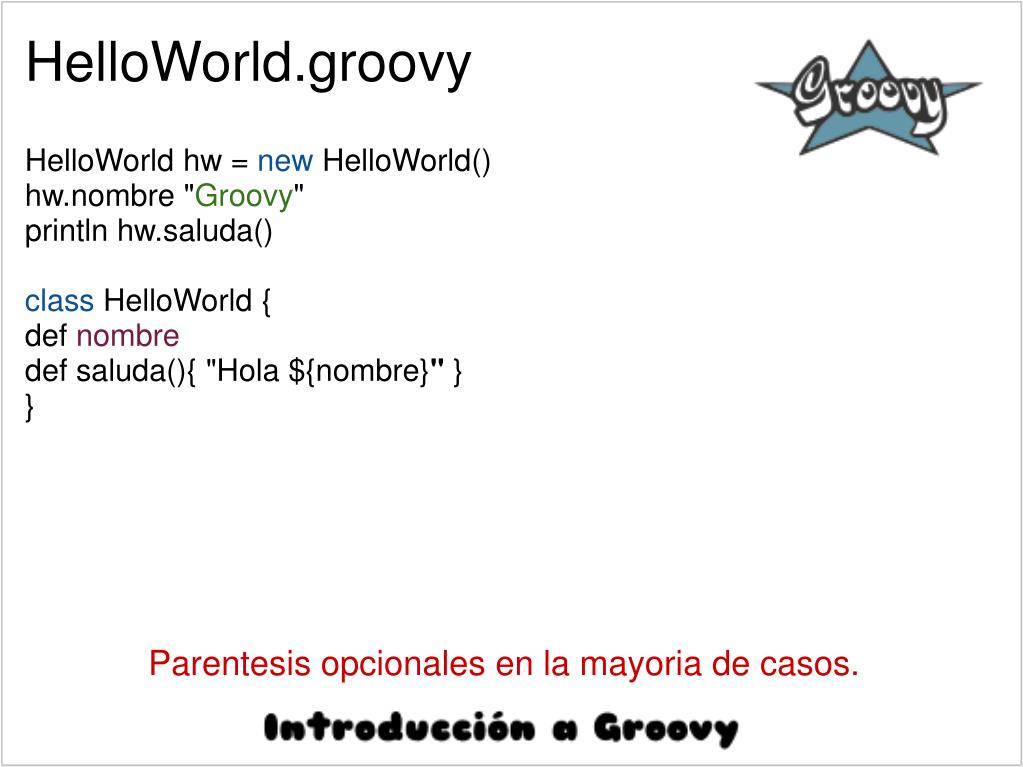 HelloWorld.groovy

Groovy

HelloWorld hw = new HelloWorld()
hw.nombre "Groovy"
println hw.saluda()

class HelloWorld {
def nombre
def saluda(){ "Hola ${nombre}" }
}

Parentesis opcionales en la mayoria de casos.

Introducción a Groovy